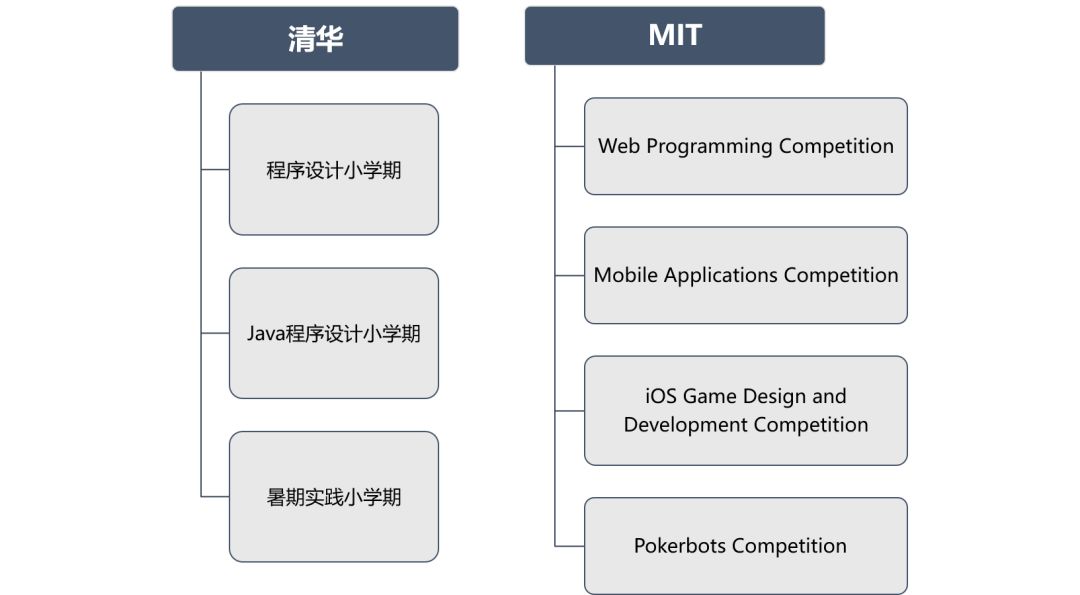 清华

程序设计小学期

Java程序设计小学期

暑期实践小学期

MIT

Web Programming Competition

Mobile Applications Competition

iOS Game Design and Development Competition

Pokerbots Competition